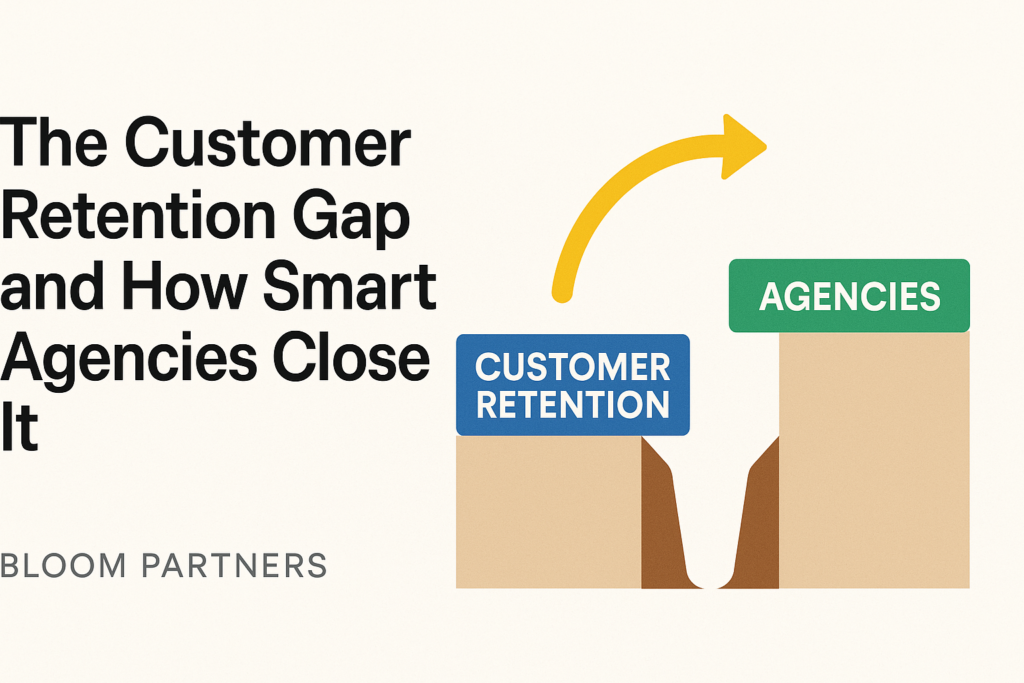 The Customer Retention Gap and How Smart Agencies Close It

BLOOM PARTNERS

CUSTOMER RETENTION

AGENCIES